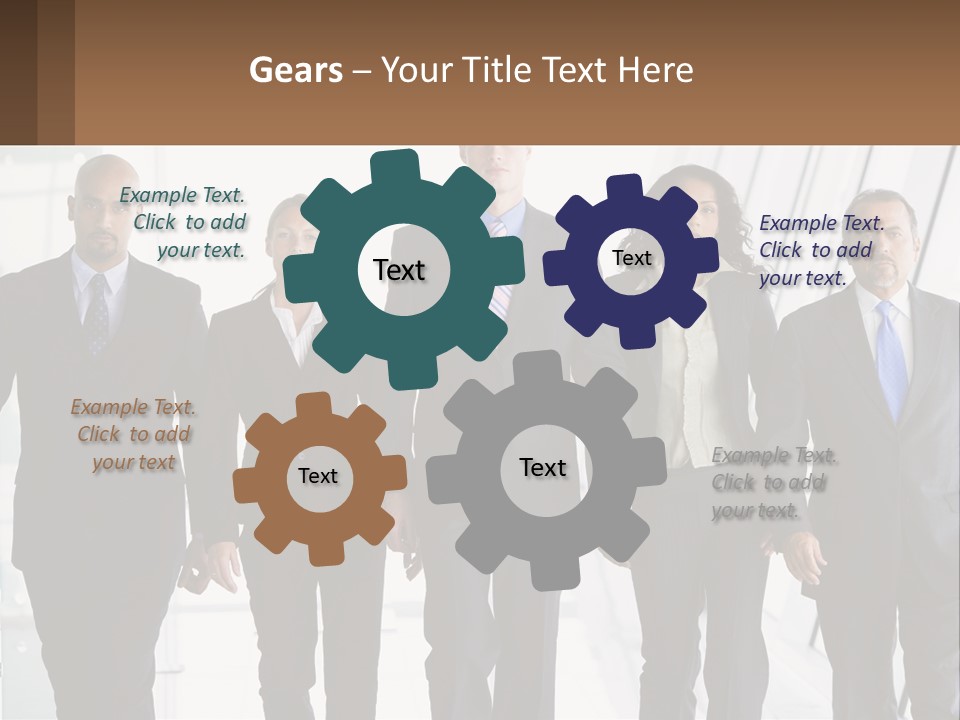 Gears – Your Title Text Here

Example Text. Click to add your text.

Text

Text

Example Text. Click to add your text.

Example Text. Click to add your text

Text

Text

Example Text. Click to add your text.